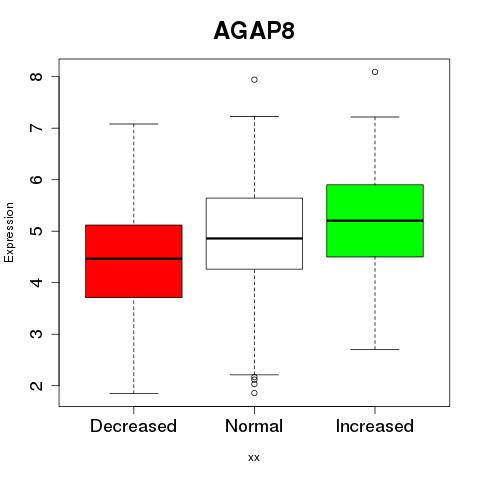 AGAP8

Expression

8
7
6
5
4
3
2

Decreased
Normal
Increased

xx